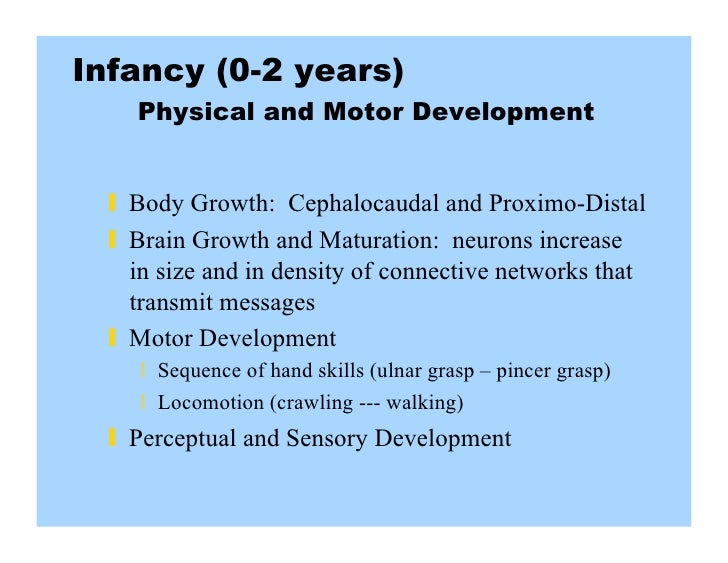 Infancy (0-2 years)
Physical and Motor Development

Body Growth: Cephalocaudal and Proximo-Distal

Brain Growth and Maturation: neurons increase in size and in density of connective networks that transmit messages

Motor Development

Sequence of hand skills (ulnar grasp – pincer grasp)

Locomotion (crawling --- walking)

Perceptual and Sensory Development